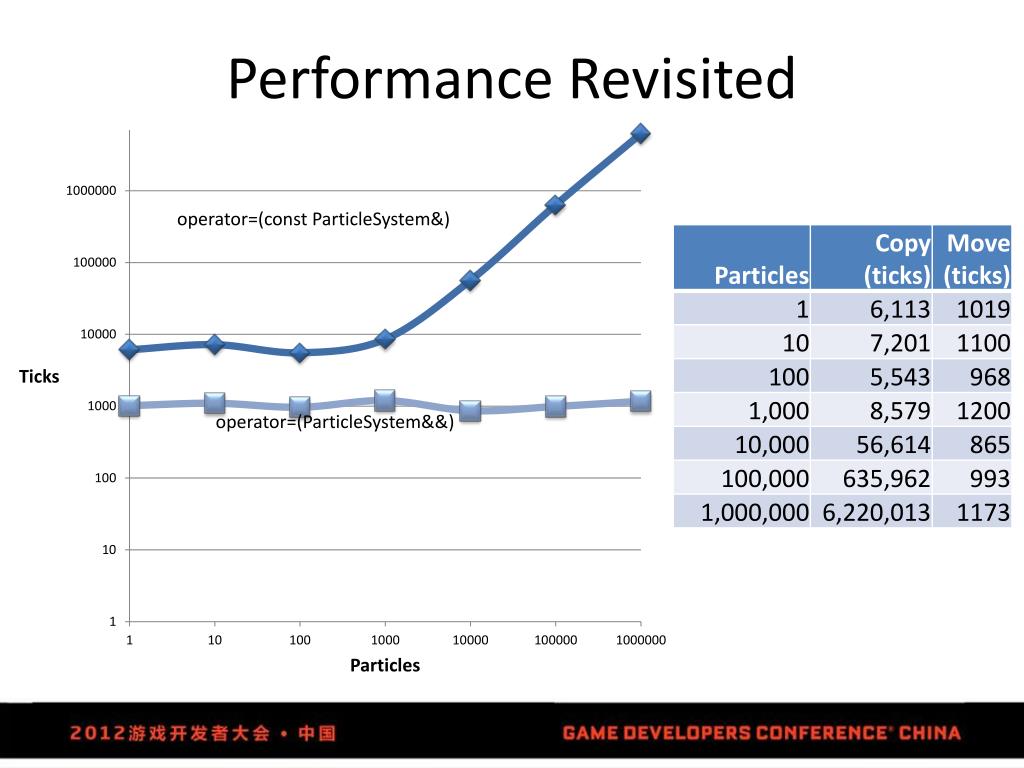 Performance Revisited

1000000
100000
10000
1000
100
10
1

Ticks

operator=(const ParticleSystem&)

operator=(ParticleSystem&&)

1 10 100 1000 10000 100000 1000000

Particles

| Particles | Copy (ticks) | Move (ticks) |
|---|---|---|
| 1 | 6,113 | 1019 |
| 10 | 7,201 | 1100 |
| 100 | 5,543 | 968 |
| 1,000 | 8,579 | 1200 |
| 10,000 | 56,614 | 865 |
| 100,000 | 635,962 | 993 |
| 1,000,000 | 6,220,013 | 1173 |

2012游戏开发者大会 • 中国

GAME DEVELOPERS CONFERENCE® CHINA